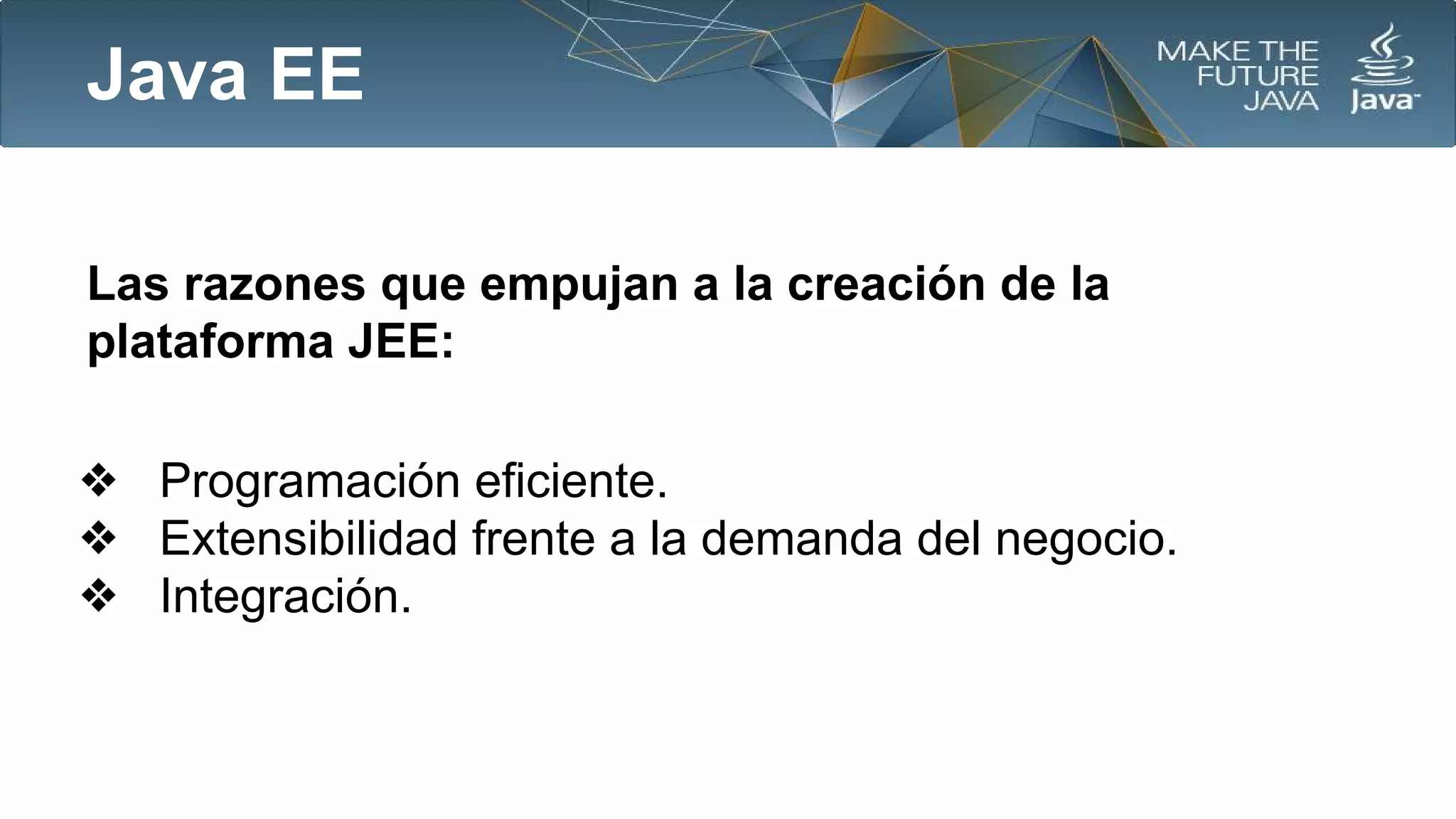 Java EE

MAKE THE FUTURE JAVA

Java

Las razones que empujan a la creación de la plataforma JEE:

❖ Programación eficiente.
❖ Extensibilidad frente a la demanda del negocio.
❖ Integración.